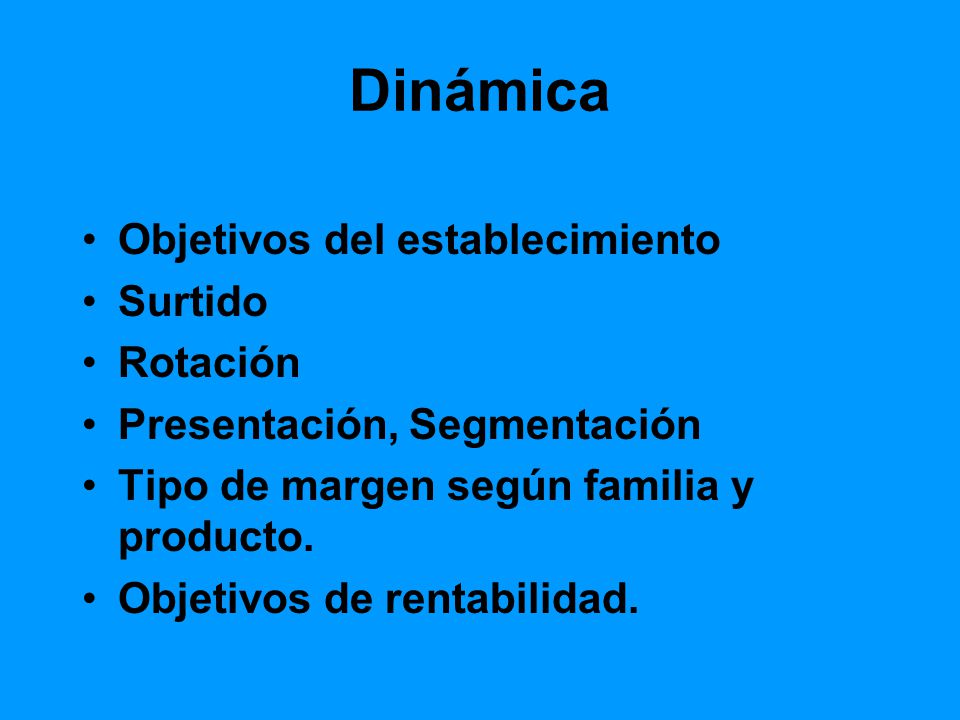 Dinámica

• Objetivos del establecimiento
• Surtido
• Rotación
• Presentación, Segmentación
• Tipo de margen según familia y producto.
• Objetivos de rentabilidad.